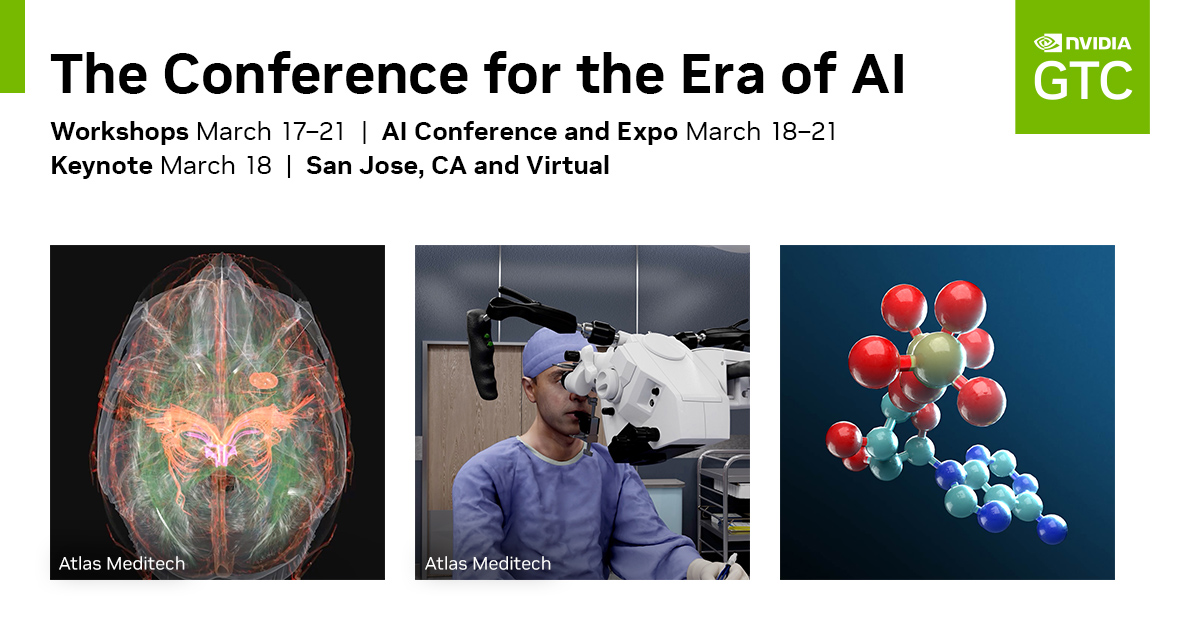 The Conference for the Era of AI

NVIDIA GTC

Workshops March 17–21 | AI Conference and Expo March 18–21
Keynote March 18 | San Jose, CA and Virtual

Atlas Meditech

Atlas Meditech